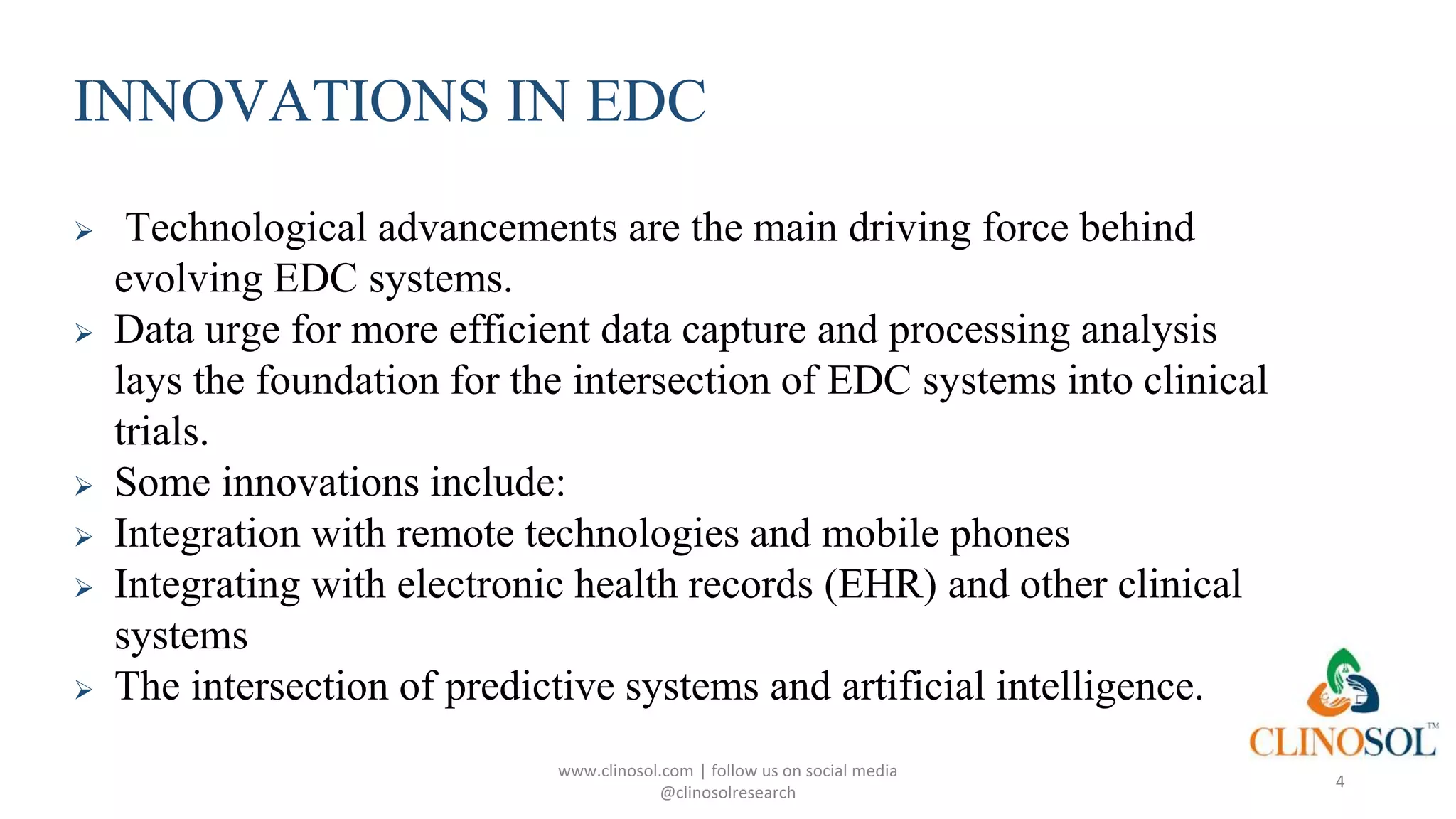 INNOVATIONS IN EDC

➢ Technological advancements are the main driving force behind evolving EDC systems.
➢ Data urge for more efficient data capture and processing analysis lays the foundation for the intersection of EDC systems into clinical trials.
➢ Some innovations include:
➢ Integration with remote technologies and mobile phones
➢ Integrating with electronic health records (EHR) and other clinical systems
➢ The intersection of predictive systems and artificial intelligence.

CLINOSOL™

www.clinosol.com | follow us on social media @clinosolresearch

4